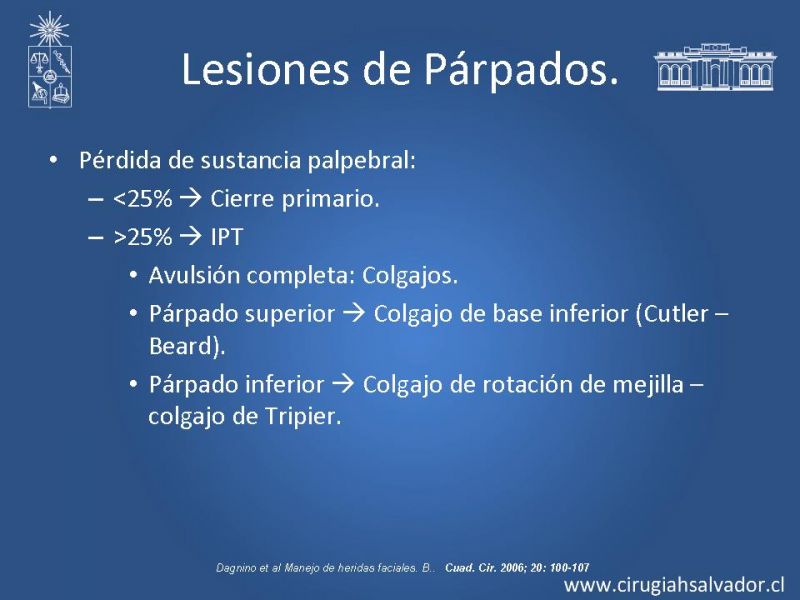 Lesiones de Párpados.

• Pérdida de sustancia palpebral:
– <25% → Cierre primario.
– >25% → IPT
• Avulsión completa: Colgajos.
• Párpado superior → Colgajo de base inferior (Cutler – Beard).
• Párpado inferior → Colgajo de rotación de mejilla – colgajo de Tripier.

Dagnino et al Manejo de heridas faciales. B.. Cuad. Cir. 2006; 20: 100-107

www.cirugiahsalvador.cl